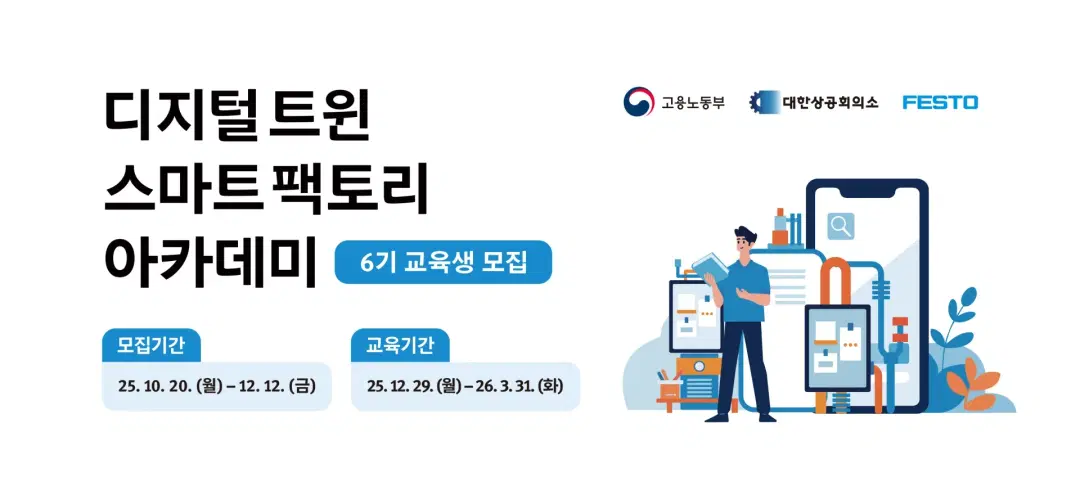 디지털 트윈
스마트 팩토리
아카데미

6기 교육생 모집

고용노동부 대한상공회의소 FESTO

모집기간
25. 10. 20. (월) – 12. 12. (금)

교육기간
25. 12. 29. (월) – 26. 3. 31. (화)